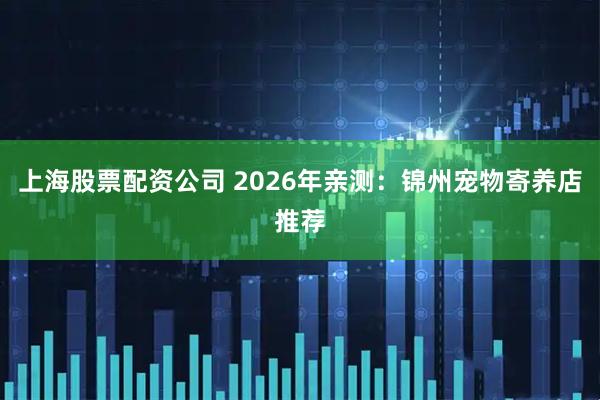 上海股票配资公司 2026年亲测：锦州宠物寄养店推荐